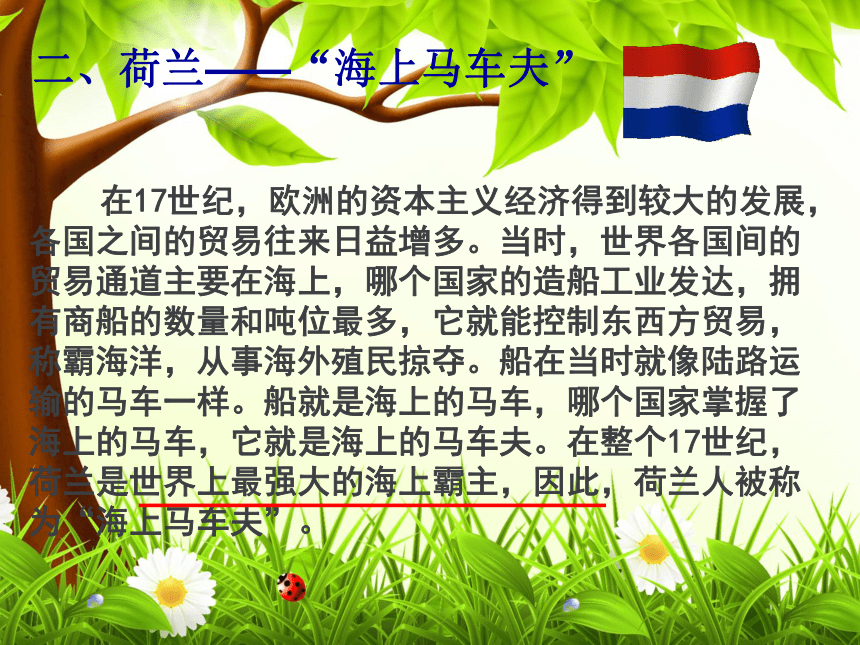 二、荷兰——“海上马车夫”

在17世纪，欧洲的资本主义经济得到较大的发展，各国之间的贸易往来日益增多。当时，世界各国间的贸易通道主要在海上，哪个国家的造船工业发达，拥有商船的数量和吨位最多，它就能控制东西方贸易，称霸海洋，从事海外殖民掠夺。船在当时就像陆路运输的马车一样。船就是海上的马车，哪个国家掌握了海上的马车，它就是海上的马车夫。在整个17世纪，荷兰是世界上最强大的海上霸主，因此，荷兰人被称为“海上马车夫”。